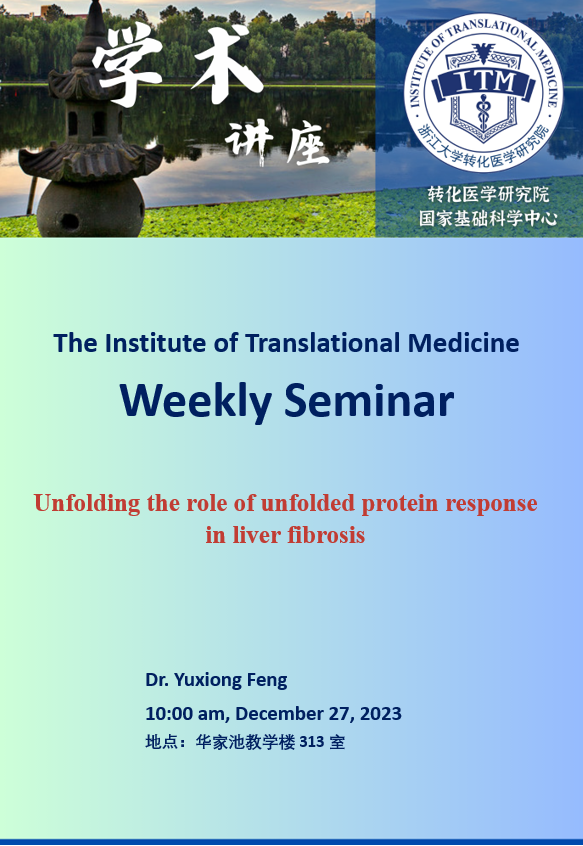 学术
讲座

INSTITUTE OF TRANSLATIONAL MEDICINE
ITM
浙江大学转化医学研究院

转化医学研究院
国家基础科学中心

The Institute of Translational Medicine

Weekly Seminar

Unfolding the role of unfolded protein response in liver fibrosis

Dr. Yuxiong Feng

10:00 am, December 27, 2023

地点：华家池教学楼 313 室